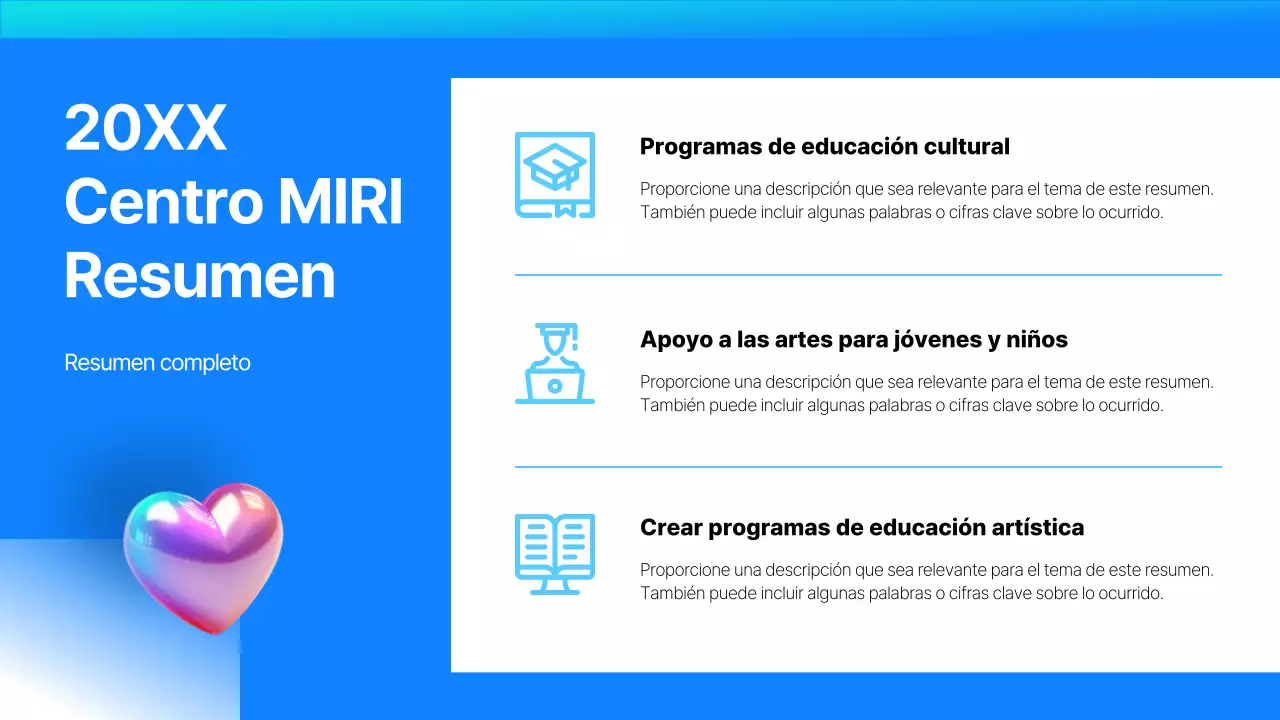 20XX
Centro MIRI
Resumen

Resumen completo

Programas de educación cultural

Proporcione una descripción que sea relevante para el tema de este resumen. También puede incluir algunas palabras o cifras clave sobre lo ocurrido.

Apoyo a las artes para jóvenes y niños

Proporcione una descripción que sea relevante para el tema de este resumen. También puede incluir algunas palabras o cifras clave sobre lo ocurrido.

Crear programas de educación artística

Proporcione una descripción que sea relevante para el tema de este resumen. También puede incluir algunas palabras o cifras clave sobre lo ocurrido.